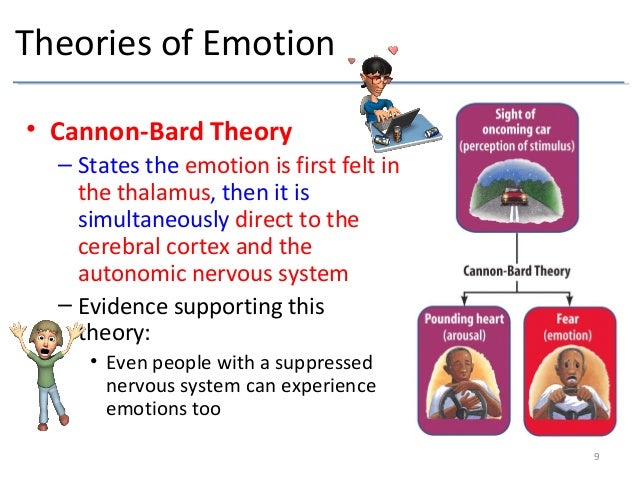 Theories of Emotion

• Cannon-Bard Theory
– States the emotion is first felt in the thalamus, then it is simultaneously direct to the cerebral cortex and the autonomic nervous system
– Evidence supporting this theory:
• Even people with a suppressed nervous system can experience emotions too

Sight of oncoming car (perception of stimulus)

Cannon-Bard Theory

Pounding heart (arousal)

Fear (emotion)

9